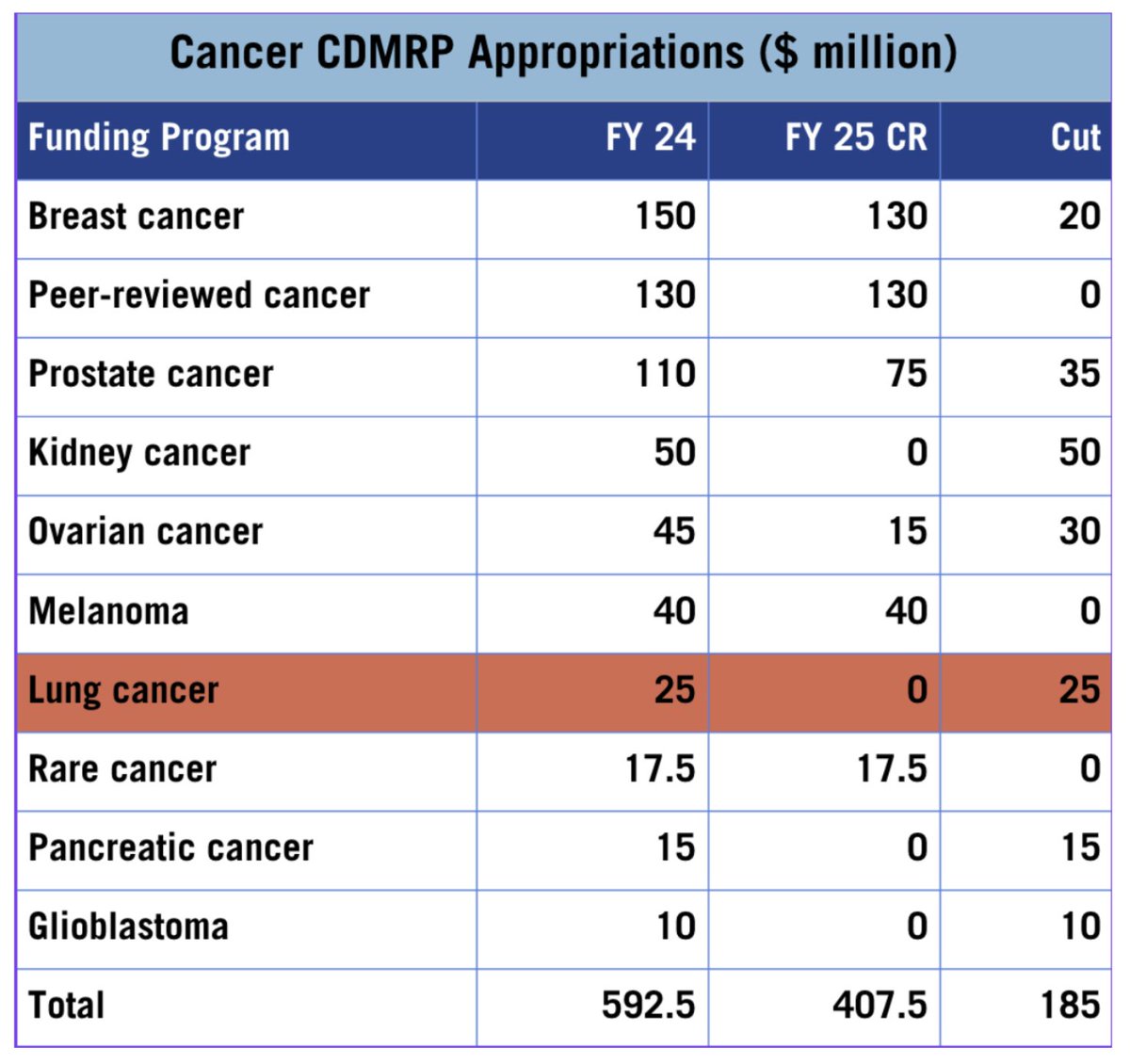 Cancer CDMRP Appropriations ($ million)

| Funding Program | FY 24 | FY 25 CR | Cut |
|---|---|---|---|
| Breast cancer | 150 | 130 | 20 |
| Peer-reviewed cancer | 130 | 130 | 0 |
| Prostate cancer | 110 | 75 | 35 |
| Kidney cancer | 50 | 0 | 50 |
| Ovarian cancer | 45 | 15 | 30 |
| Melanoma | 40 | 40 | 0 |
| Lung cancer | 25 | 0 | 25 |
| Rare cancer | 17.5 | 17.5 | 0 |
| Pancreatic cancer | 15 | 0 | 15 |
| Glioblastoma | 10 | 0 | 10 |
| Total | 592.5 | 407.5 | 185 |